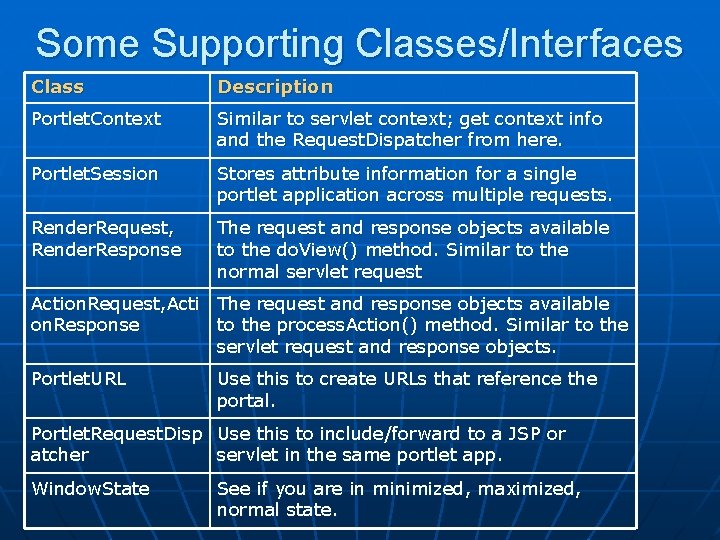 Some Supporting Classes/Interfaces

| Class | Description |
|---|---|
| PortletContext | Similar to servlet context; get context info and the RequestDispatcher from here. |
| PortletSession | Stores attribute information for a single portlet application across multiple requests. |
| RenderRequest, RenderResponse | The request and response objects available to the doView() method. Similar to the normal servlet request |
| ActionRequest,ActionResponse | The request and response objects available to the processAction() method. Similar to the servlet request and response objects. |
| PortletURL | Use this to create URLs that reference the portal. |
| PortletRequestDispatcher | Use this to include/forward to a JSP or servlet in the same portlet app. |
| WindowState | See if you are in minimized, maximized, normal state. |